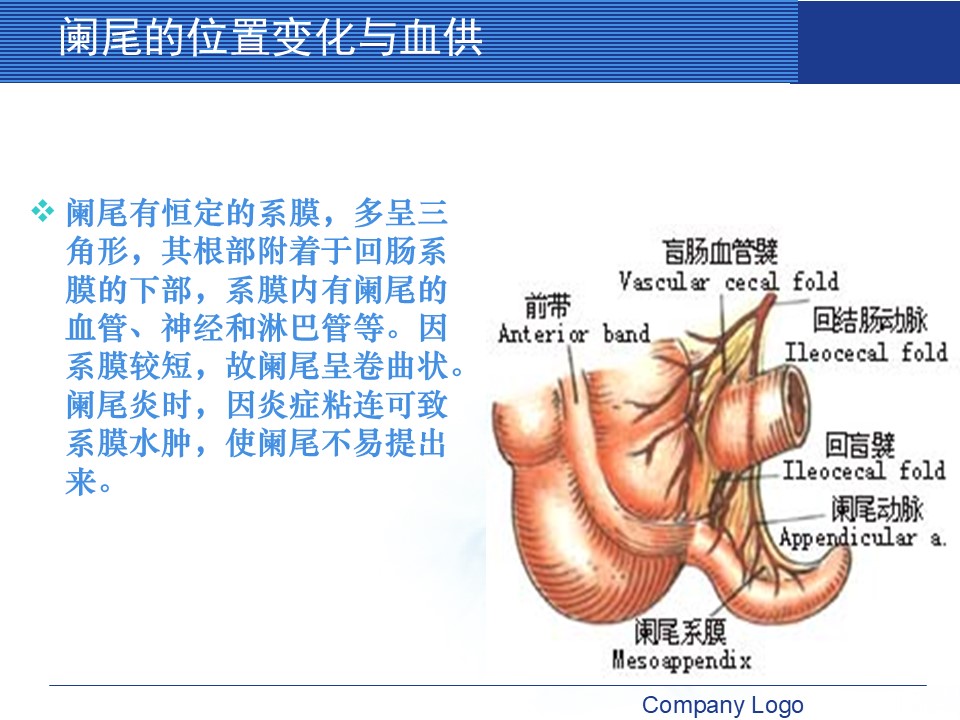 阑尾的位置变化与血供

❖ 阑尾有恒定的系膜，多呈三角形，其根部附着于回肠系膜的下部，系膜内有阑尾的血管、神经和淋巴管等。因系膜较短，故阑尾呈卷曲状。阑尾炎时，因炎症粘连可致系膜水肿，使阑尾不易提出来。

盲肠血管襞
Vascular cecal fold
前带
Anterior band
回结肠动脉
Ileocecal fold
回盲襞
Ileocecal fold
阑尾动脉
Appendicular a.
阑尾系膜
Mesoappendix

Company Logo